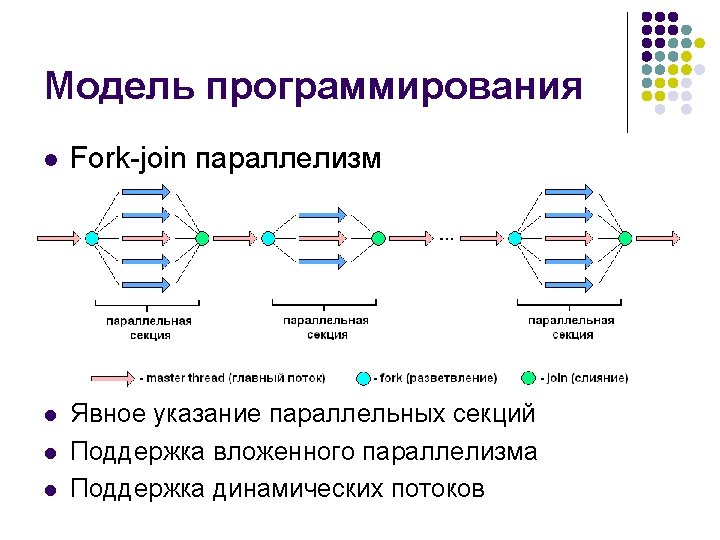 Модель программирования

Fork-join параллелизм

...

параллельная секция

параллельная секция

параллельная секция

- master thread (главный поток)

- fork (разветвление)

- join (слияние)

Явное указание параллельных секций

Поддержка вложенного параллелизма

Поддержка динамических потоков